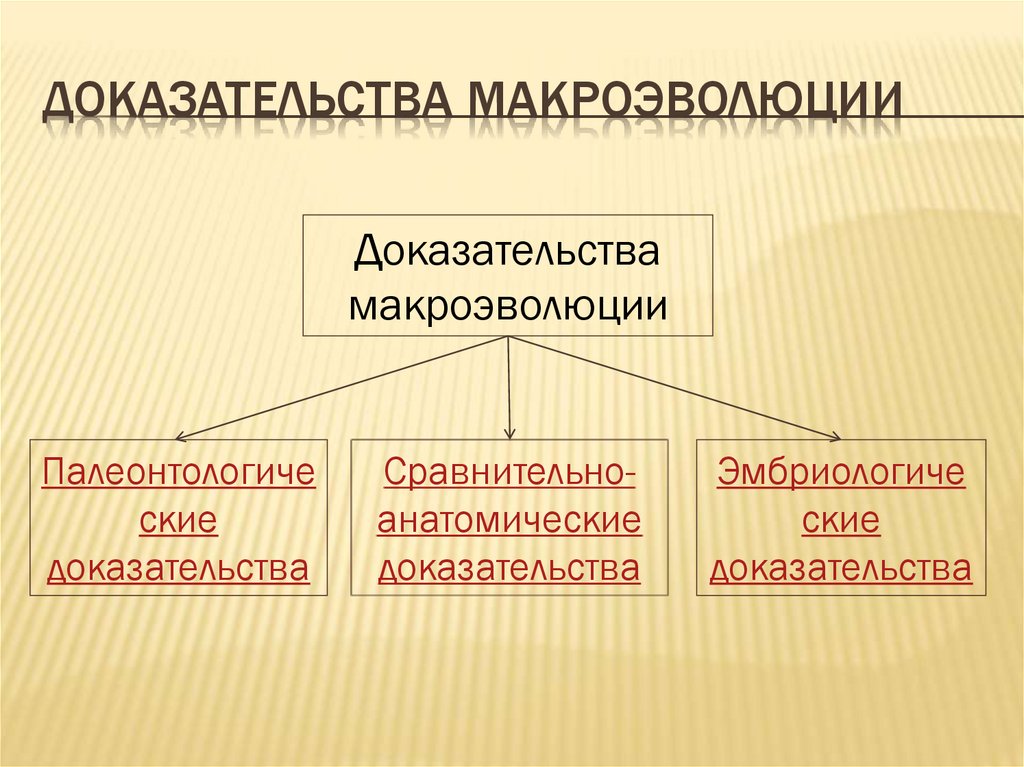 ДОКАЗАТЕЛЬСТВА МАКРОЭВОЛЮЦИИ

Доказательства макроэволюции

Палеонтологические доказательства

Сравнительно-анатомические доказательства

Эмбриологические доказательства